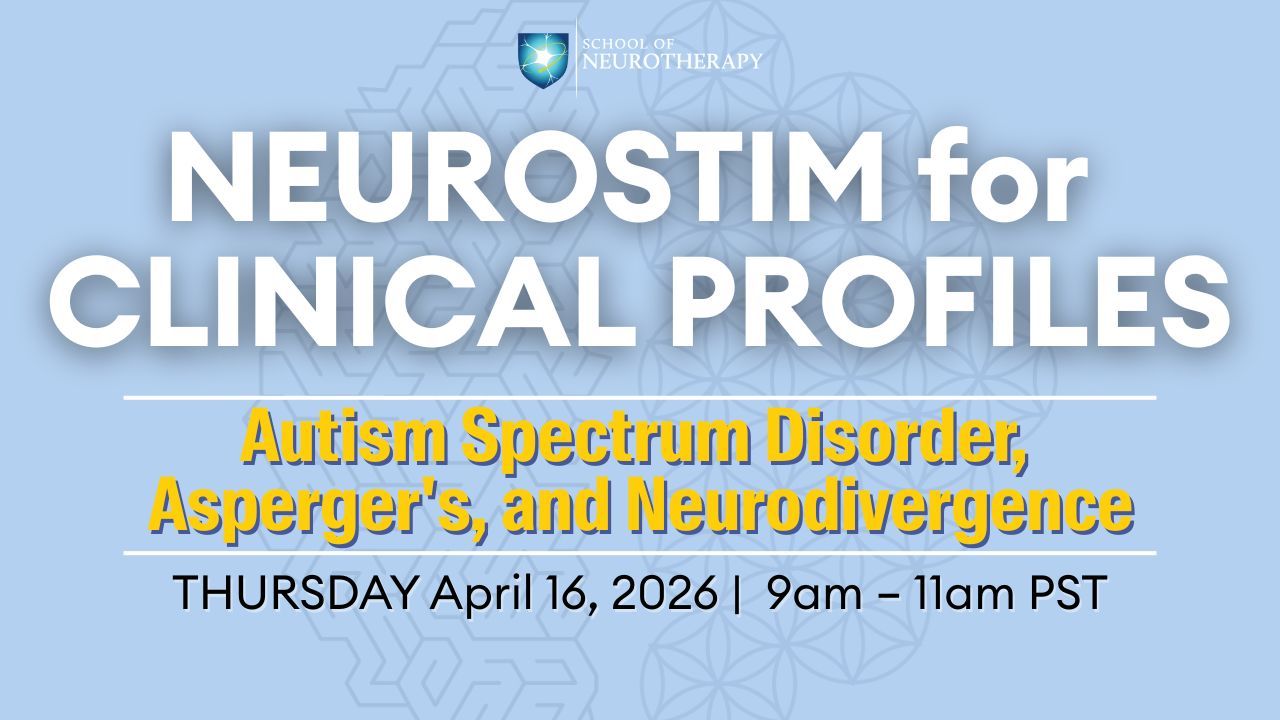 SCHOOL OF NEUROTHERAPY

NEUROSTIM for CLINICAL PROFILES

Autism Spectrum Disorder, Asperger's, and Neurodivergence

THURSDAY April 16, 2026 | 9am – 11am PST